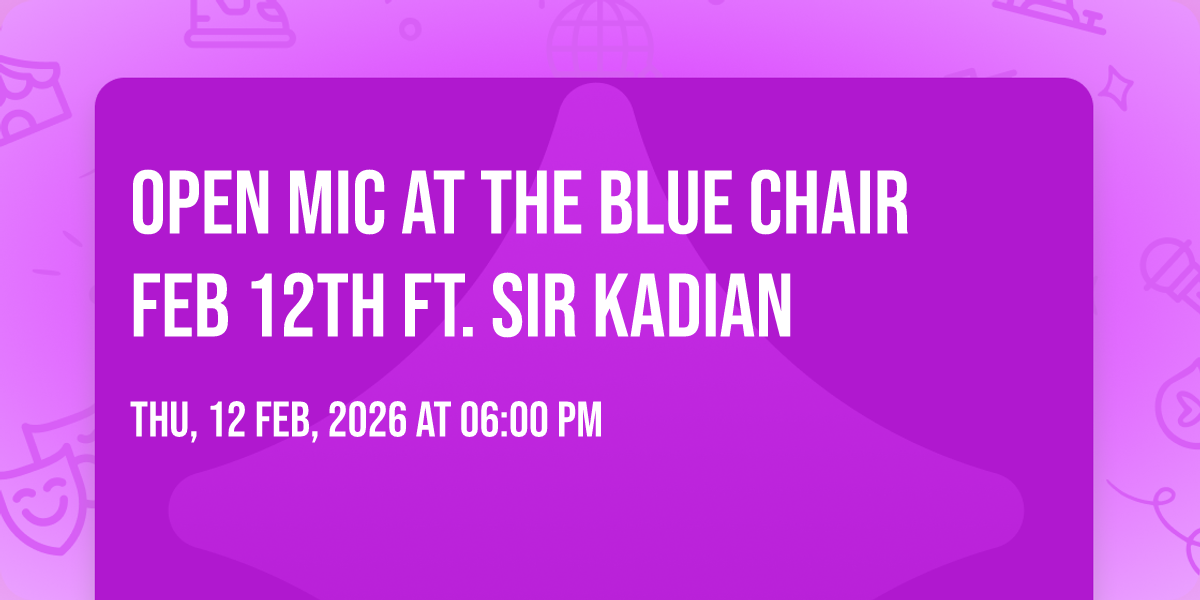 OPEN MIC AT THE BLUE CHAIR FEB 12TH FT. SIR KADIAN

THU, 12 FEB, 2026 AT 06:00 PM